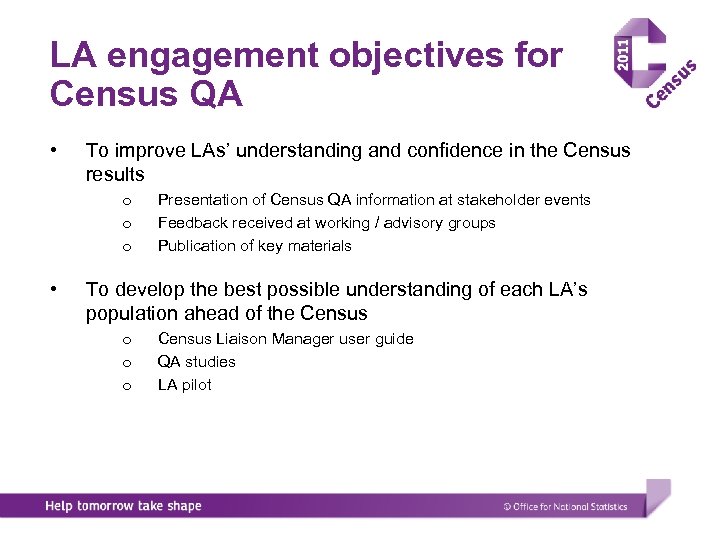 LA engagement objectives for Census QA

2011 Census

• To improve LAs' understanding and confidence in the Census results
  o Presentation of Census QA information at stakeholder events
  o Feedback received at working / advisory groups
  o Publication of key materials

• To develop the best possible understanding of each LA's population ahead of the Census
  o Census Liaison Manager user guide
  o QA studies
  o LA pilot

Help tomorrow take shape

© Office for National Statistics